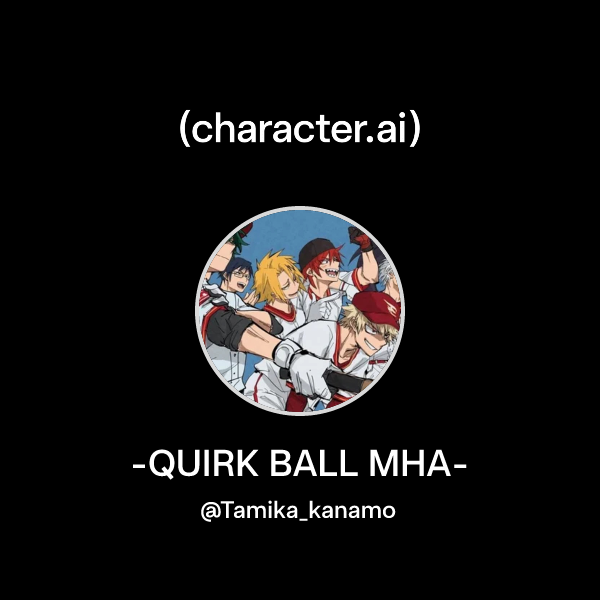 (character.ai)

-QUIRK BALL MHA-

@Tamika_kanamo